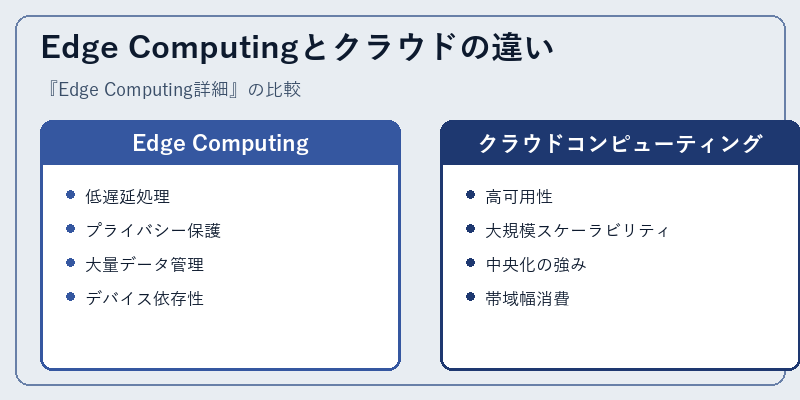 Edge Computingとクラウドの違い

『Edge Computing詳細』の比較

Edge Computing

- 低遅延処理
- プライバシー保護
- 大量データ管理
- デバイス依存性

クラウドコンピューティング

- 高可用性
- 大規模スケーラビリティ
- 中央化の強み
- 帯域幅消費